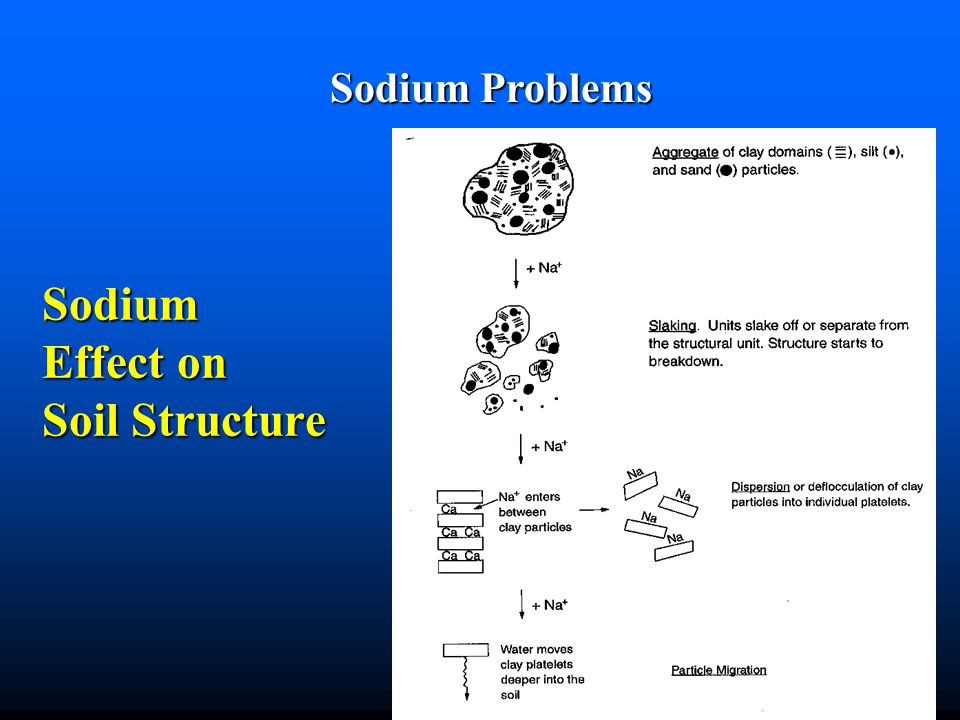 Sodium Problems

Sodium Effect on Soil Structure

Aggregate of clay domains (☰), silt (•), and sand (●) particles.

+ $Na^+$

Slaking. Units slake off or separate from the structural unit. Structure starts to breakdown.

+ $Na^+$

Ca

Ca Ca

Ca Ca

$Na^+$ enters between clay particles

Na

Na

Na

Na

Dispersion or deflocculation of clay particles into individual platelets.

+ $Na^+$

Water moves clay platelets deeper into the soil

Particle Migration